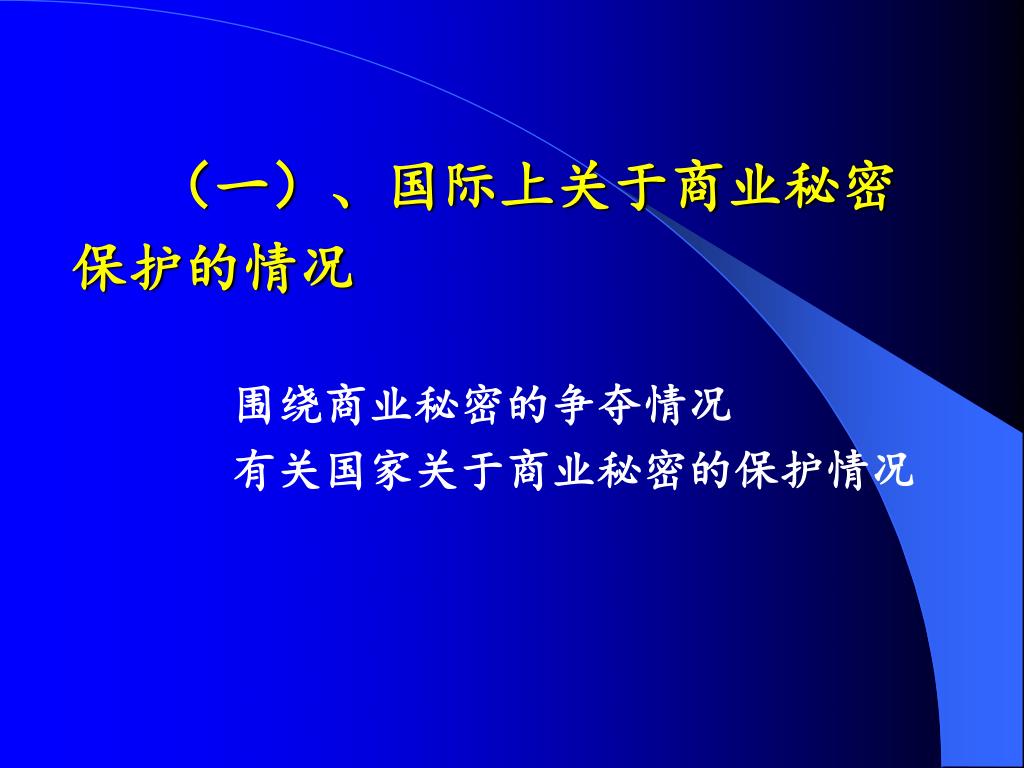 （一）、国际上关于商业秘密保护的情况

围绕商业秘密的争夺情况
有关国家关于商业秘密的保护情况